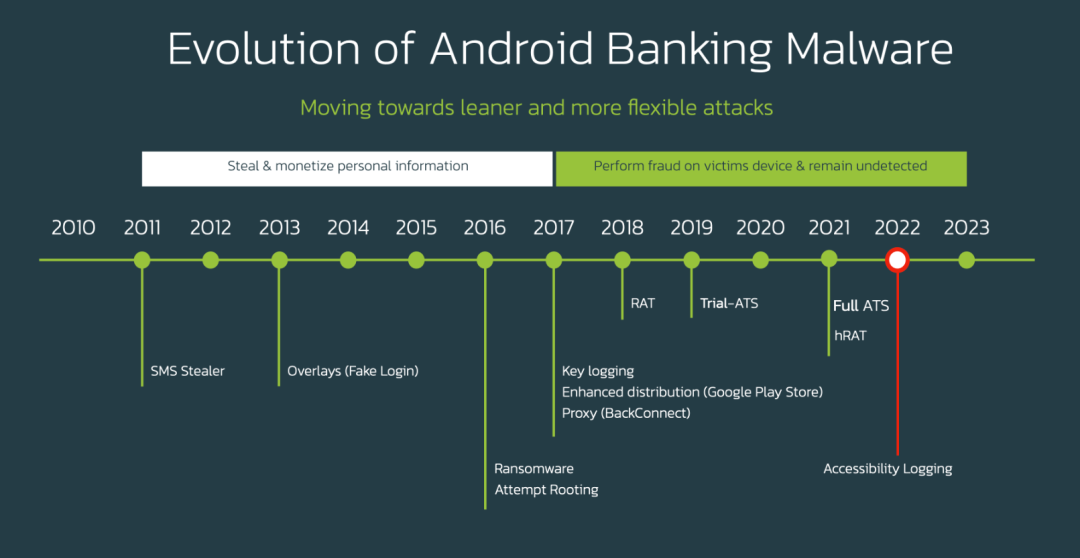 Evolution of Android Banking Malware

Moving towards leaner and more flexible attacks

Steal & monetize personal information

Perform fraud on victims device & remain undetected

2010 2011 2012 2013 2014 2015 2016 2017 2018 2019 2020 2021 2022 2023

SMS Stealer

Overlays (Fake Login)

Ransomware
Attempt Rooting

Key logging
Enhanced distribution (Google Play Store)
Proxy (BackConnect)

RAT

Trial-ATS

Full ATS
hRAT

Accessibility Logging